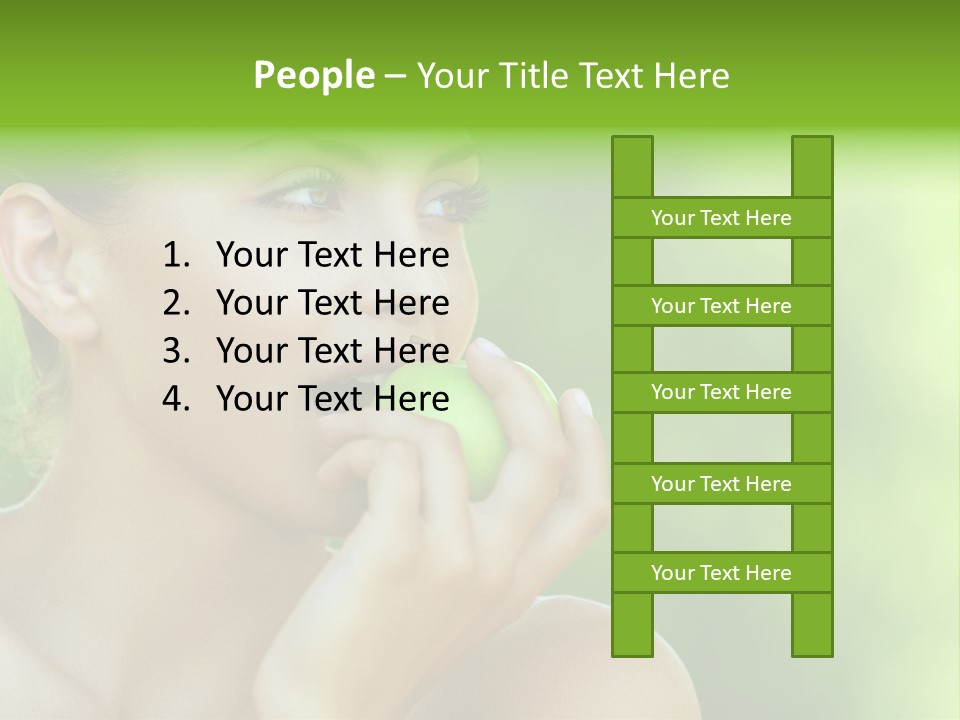 People – Your Title Text Here

1. Your Text Here
2. Your Text Here
3. Your Text Here
4. Your Text Here

Your Text Here
Your Text Here
Your Text Here
Your Text Here
Your Text Here